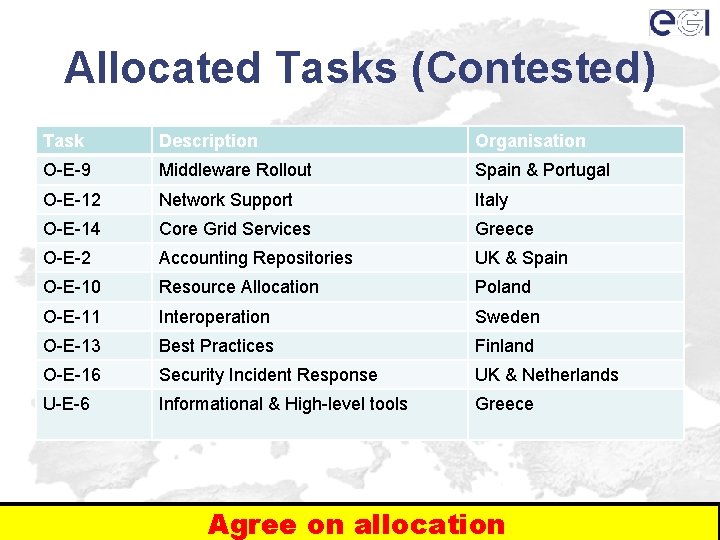 eGI

Allocated Tasks (Contested)

| Task | Description | Organisation |
|---|---|---|
| O-E-9 | Middleware Rollout | Spain & Portugal |
| O-E-12 | Network Support | Italy |
| O-E-14 | Core Grid Services | Greece |
| O-E-2 | Accounting Repositories | UK & Spain |
| O-E-10 | Resource Allocation | Poland |
| O-E-11 | Interoperation | Sweden |
| O-E-13 | Best Practices | Finland |
| O-E-16 | Security Incident Response | UK & Netherlands |
| U-E-6 | Informational & High-level tools | Greece |

Agree on allocation